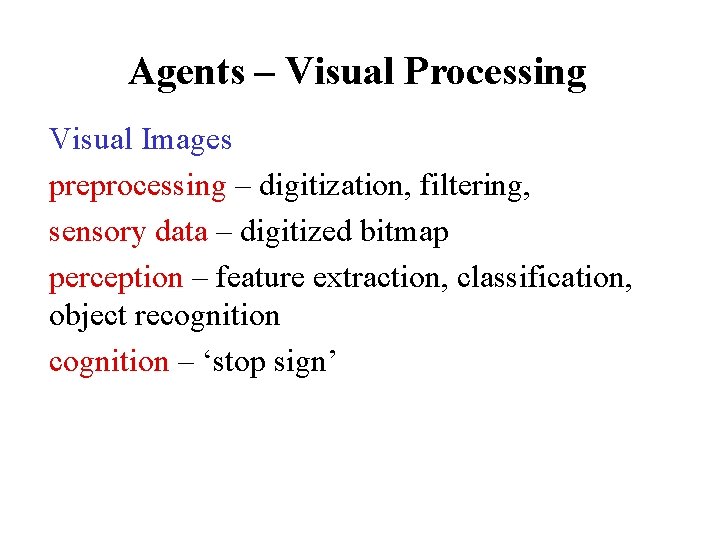 Agents – Visual Processing

Visual Images

preprocessing – digitization, filtering,

sensory data – digitized bitmap

perception – feature extraction, classification, object recognition

cognition – ‘stop sign’